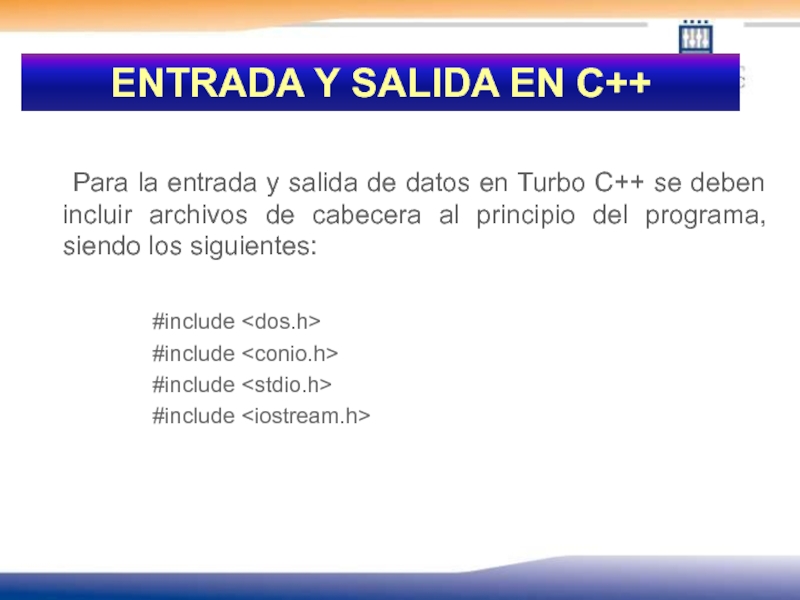 ENTRADA Y SALIDA EN C++

Para la entrada y salida de datos en Turbo C++ se deben incluir archivos de cabecera al principio del programa, siendo los siguientes:

#include <dos.h>
#include <conio.h>
#include <stdio.h>
#include <iostream.h>